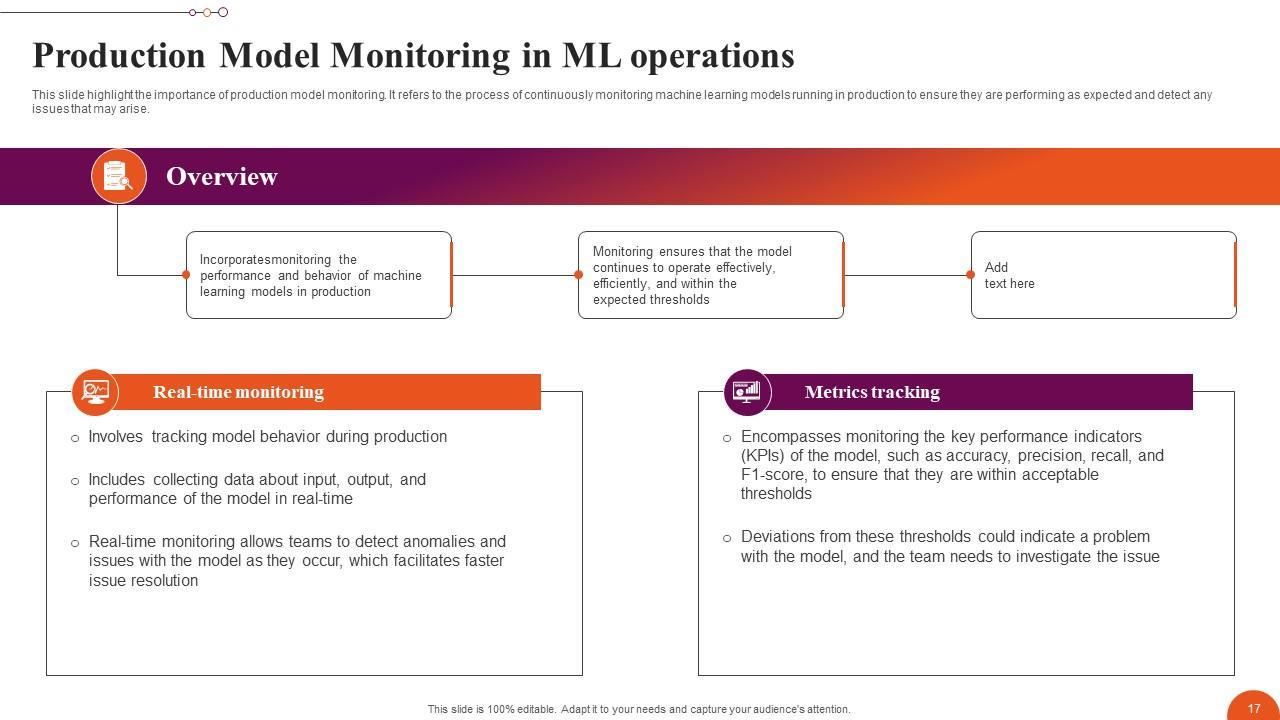 Production Model Monitoring in ML operations

This slide highlight the importance of production model monitoring. It refers to the process of continuously monitoring machine learning models running in production to ensure they are performing as expected and detect any issues that may arise.

Overview

Incorporatesmonitoring the performance and behavior of machine learning models in production

Monitoring ensures that the model continues to operate effectively, efficiently, and within the expected thresholds

Add text here

Real-time monitoring

○ Involves tracking model behavior during production

○ Includes collecting data about input, output, and performance of the model in real-time

○ Real-time monitoring allows teams to detect anomalies and issues with the model as they occur, which facilitates faster issue resolution

Metrics tracking

○ Encompasses monitoring the key performance indicators (KPIs) of the model, such as accuracy, precision, recall, and F1-score, to ensure that they are within acceptable thresholds

○ Deviations from these thresholds could indicate a problem with the model, and the team needs to investigate the issue

This slide is 100% editable. Adapt it to your needs and capture your audience's attention.

17